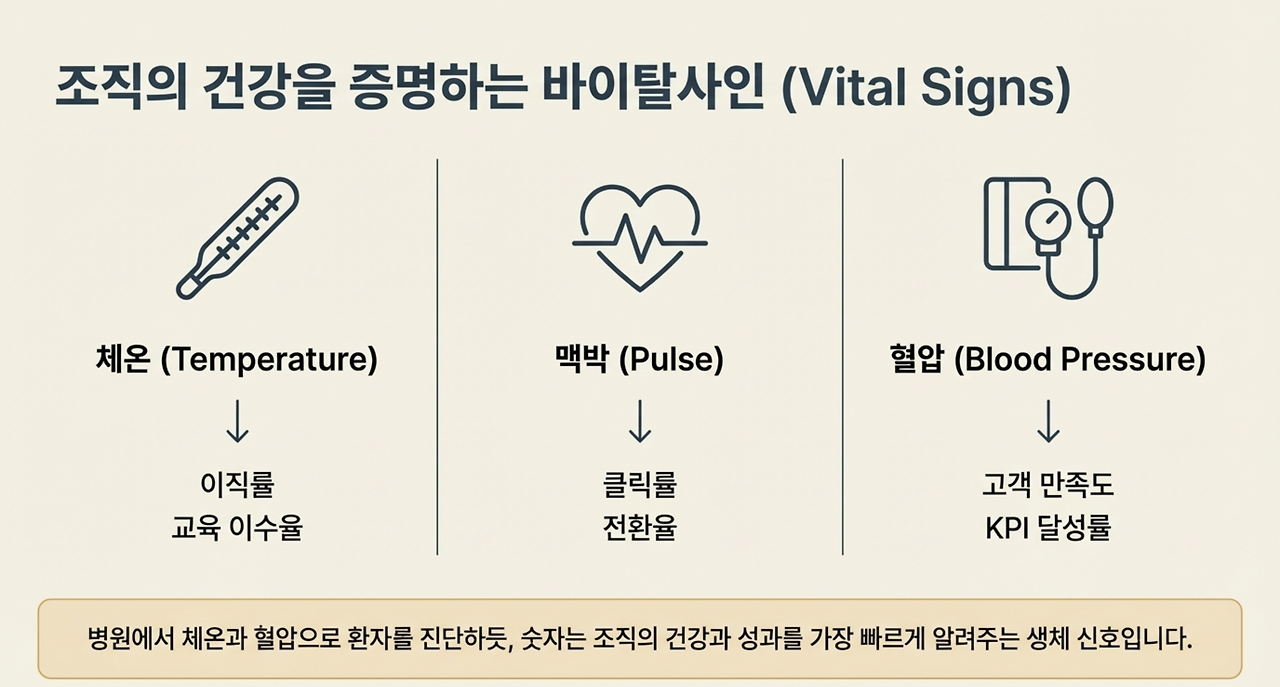 조직의 건강을 증명하는 바이탈사인 (Vital Signs)

체온 (Temperature)

↓

이직률
교육 이수율

맥박 (Pulse)

↓

클릭률
전환율

혈압 (Blood Pressure)

↓

고객 만족도
KPI 달성률

병원에서 체온과 혈압으로 환자를 진단하듯, 숫자는 조직의 건강과 성과를 가장 빠르게 알려주는 생체 신호입니다.